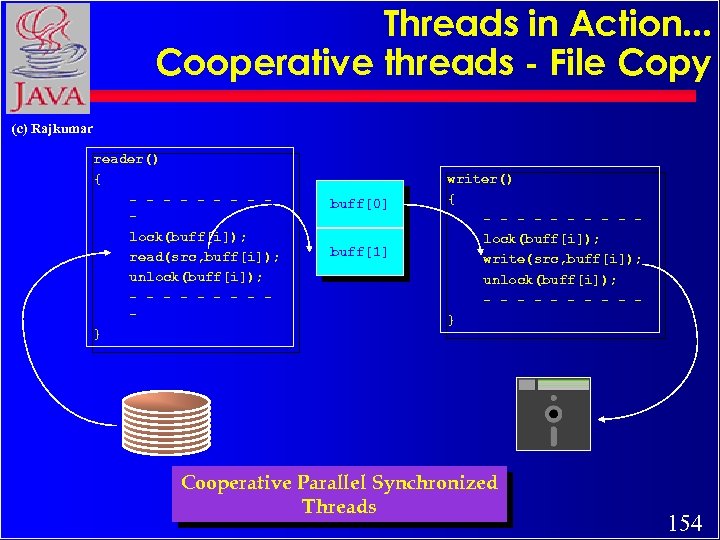 JAVA

Threads in Action...
Cooperative threads - File Copy

(c) Rajkumar

reader()
{
- - - - - - - - - -
lock(buff[i]);
read(src,buff[i]);
unlock(buff[i]);
- - - - - - - - - -
}

buff[0]
buff[1]

writer()
{
- - - - - - - - - -
lock(buff[i]);
write(src,buff[i]);
unlock(buff[i]);
- - - - - - - - - -
}

Cooperative Parallel Synchronized Threads

154